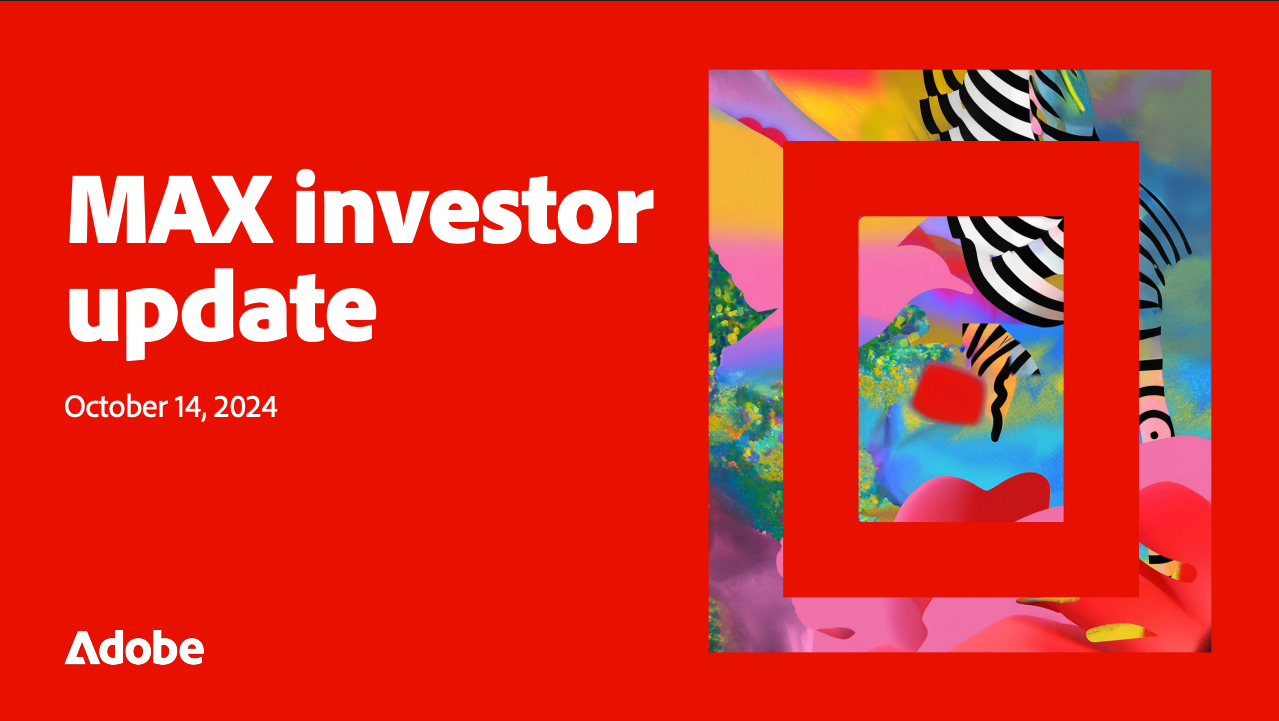 MAX investor update

October 14, 2024

Adobe